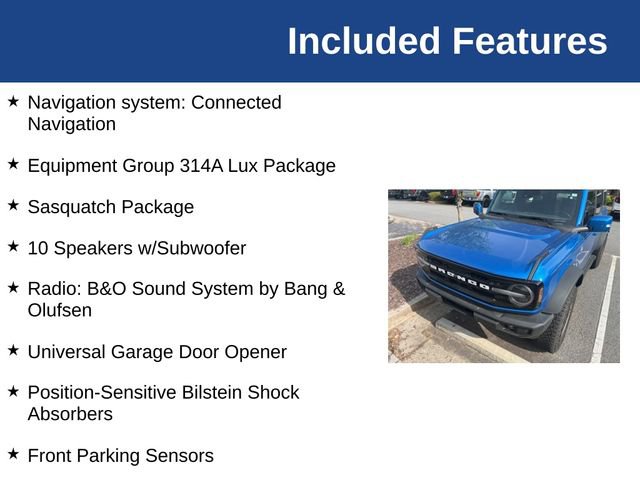 Included Features

★ Navigation system: Connected Navigation

★ Equipment Group 314A Lux Package

★ Sasquatch Package

★ 10 Speakers w/Subwoofer

★ Radio: B&O Sound System by Bang & Olufsen

★ Universal Garage Door Opener

★ Position-Sensitive Bilstein Shock Absorbers

★ Front Parking Sensors

BRONCO